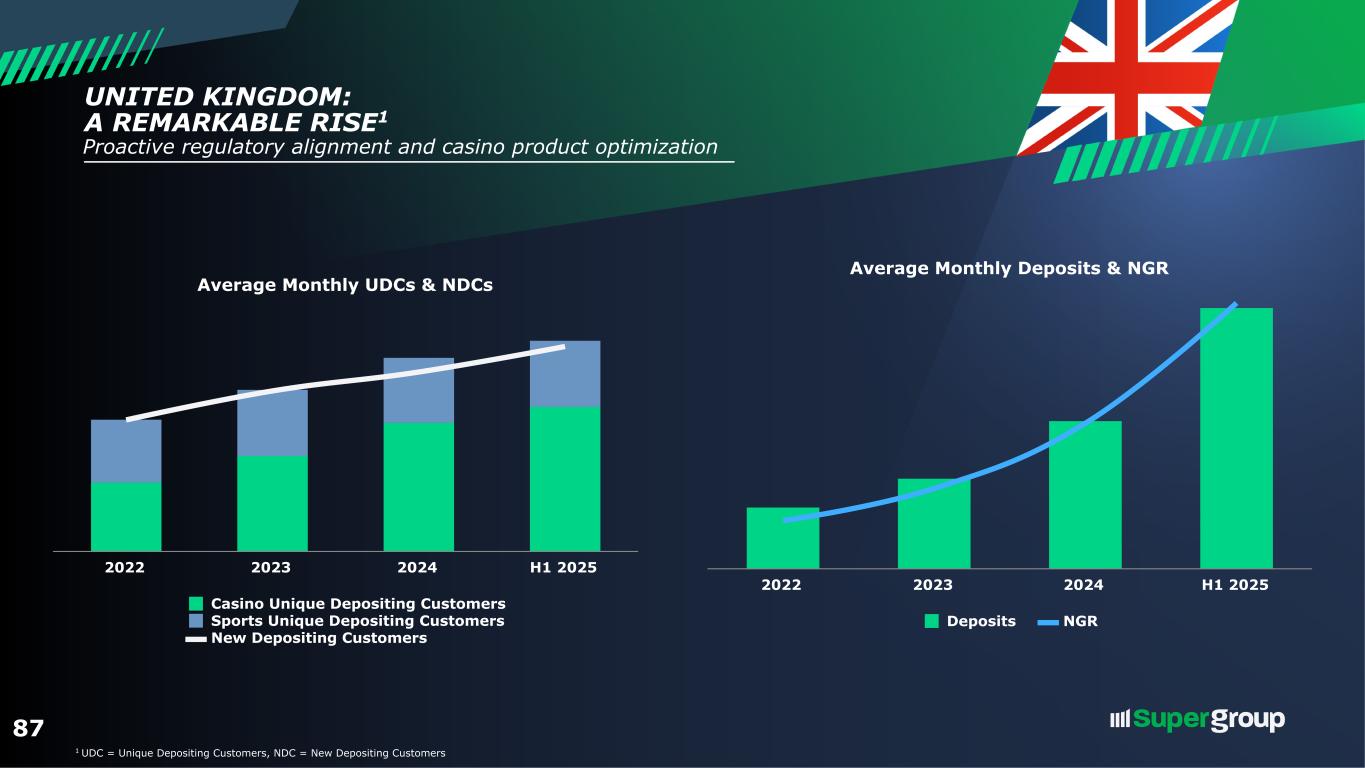 UNITED KINGDOM:
A REMARKABLE RISE$^1$
Proactive regulatory alignment and casino product optimization

Average Monthly UDCs & NDCs

2022 2023 2024 H1 2025

Casino Unique Depositing Customers
Sports Unique Depositing Customers
New Depositing Customers

Average Monthly Deposits & NGR

2022 2023 2024 H1 2025

Deposits NGR

87

$^1$ UDC = Unique Depositing Customers, NDC = New Depositing Customers

Supergroup